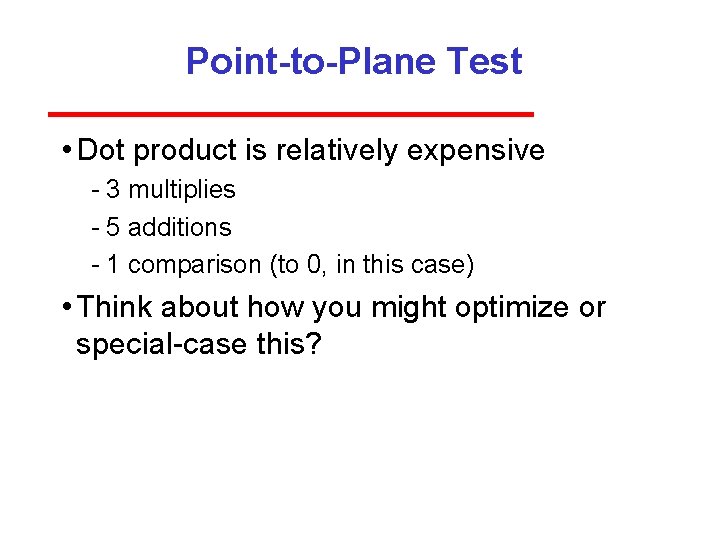 Point-to-Plane Test

• Dot product is relatively expensive
- 3 multiplies
- 5 additions
- 1 comparison (to 0, in this case)

• Think about how you might optimize or special-case this?